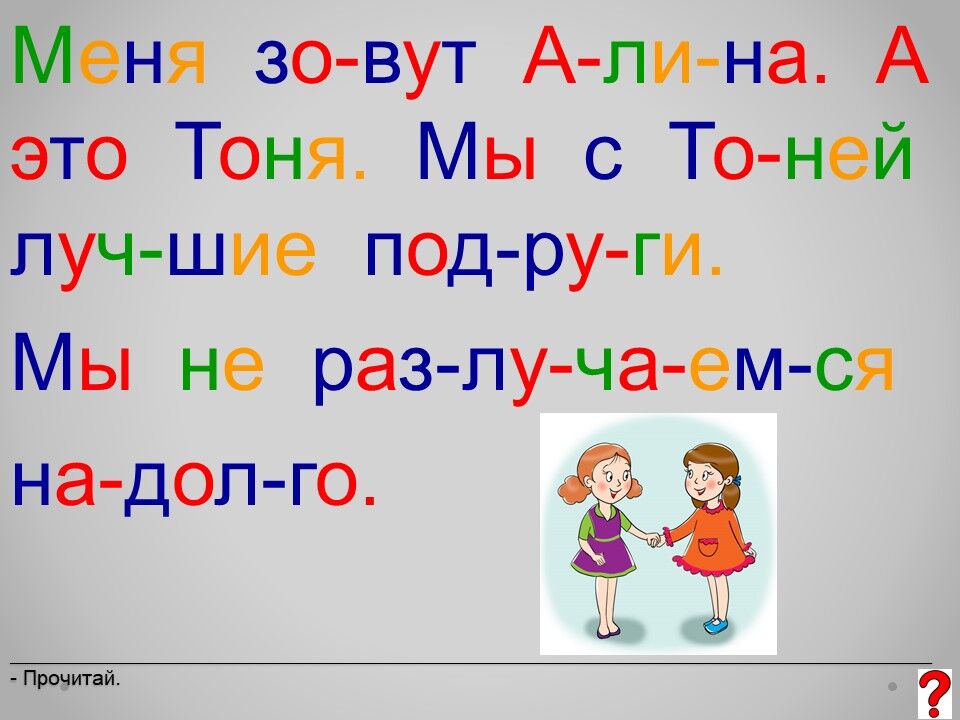 Меня зо-вут А-ли-на. А это Тоня. Мы с То-ней луч-шие под-ру-ги.

Мы не раз-лу-ча-ем-ся на-дол-го.

- Прочитай.

?